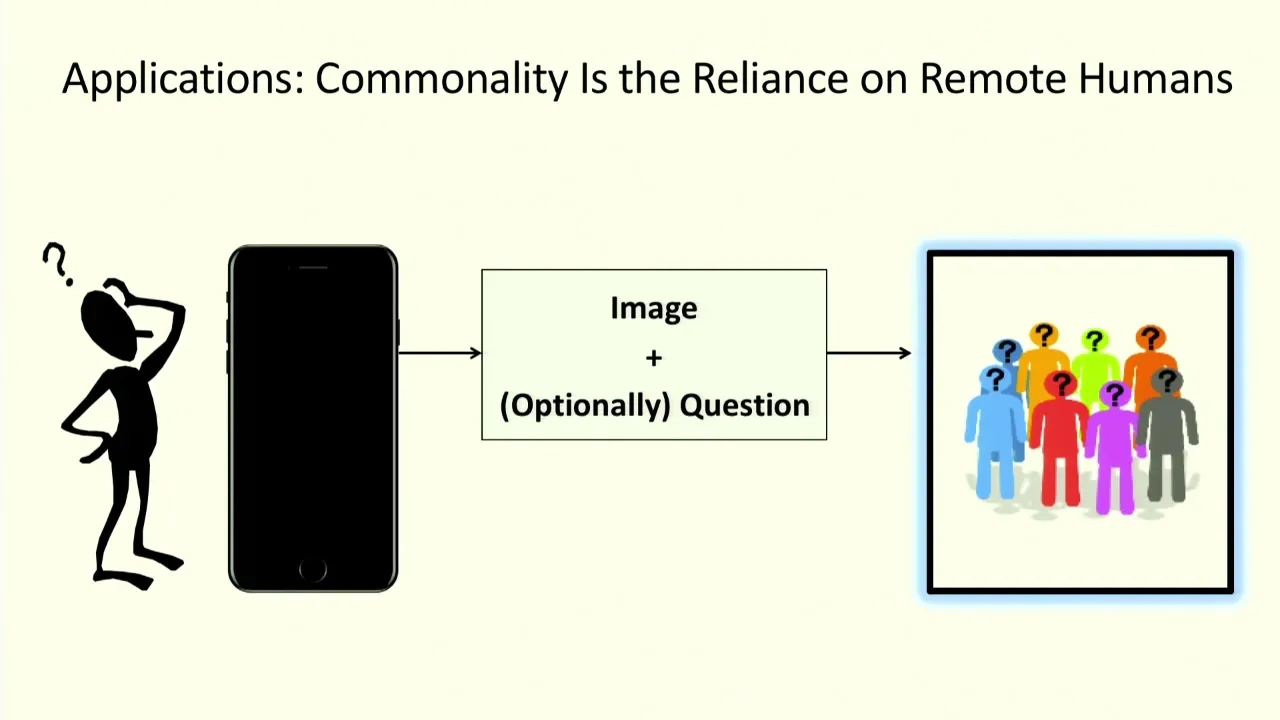 Applications: Commonality Is the Reliance on Remote Humans

?

Image
+
(Optionally) Question

? ? ? ? ? ? ? ?